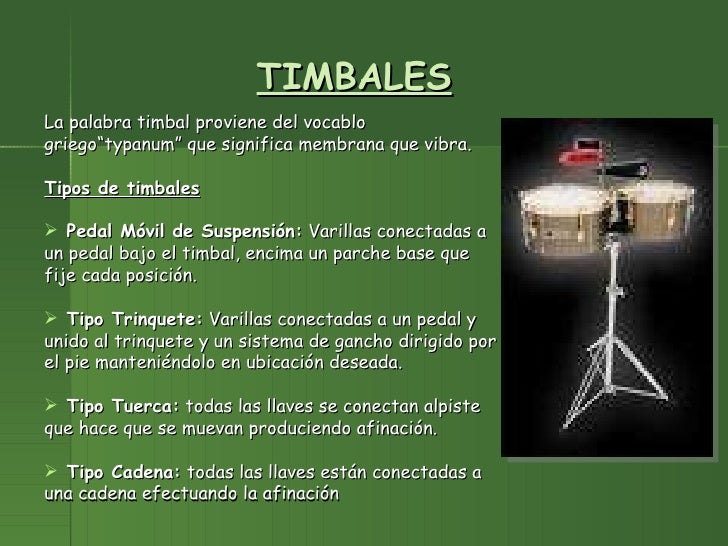 TIMBALES

La palabra timbal proviene del vocablo griego“typanum” que significa membrana que vibra.

Tipos de timbales

➢ Pedal Móvil de Suspensión: Varillas conectadas a un pedal bajo el timbal, encima un parche base que fije cada posición.

➢ Tipo Trinquete: Varillas conectadas a un pedal y unido al trinquete y un sistema de gancho dirigido por el pie manteniéndolo en ubicación deseada.

➢ Tipo Tuerca: todas las llaves se conectan alpiste que hace que se muevan produciendo afinación.

➢ Tipo Cadena: todas las llaves están conectadas a una cadena efectuando la afinación